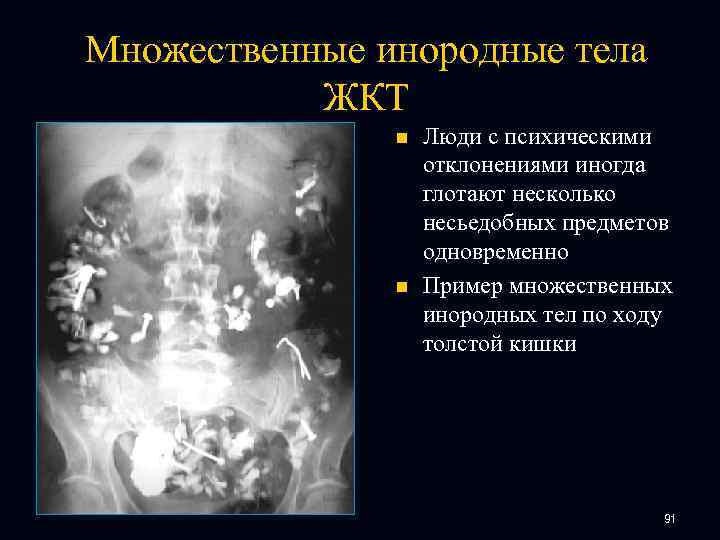 Множественные инородные тела ЖКТ

Люди с психическими отклонениями иногда глотают несколько несьедобных предметов одновременно

Пример множественных инородных тел по ходу толстой кишки

91